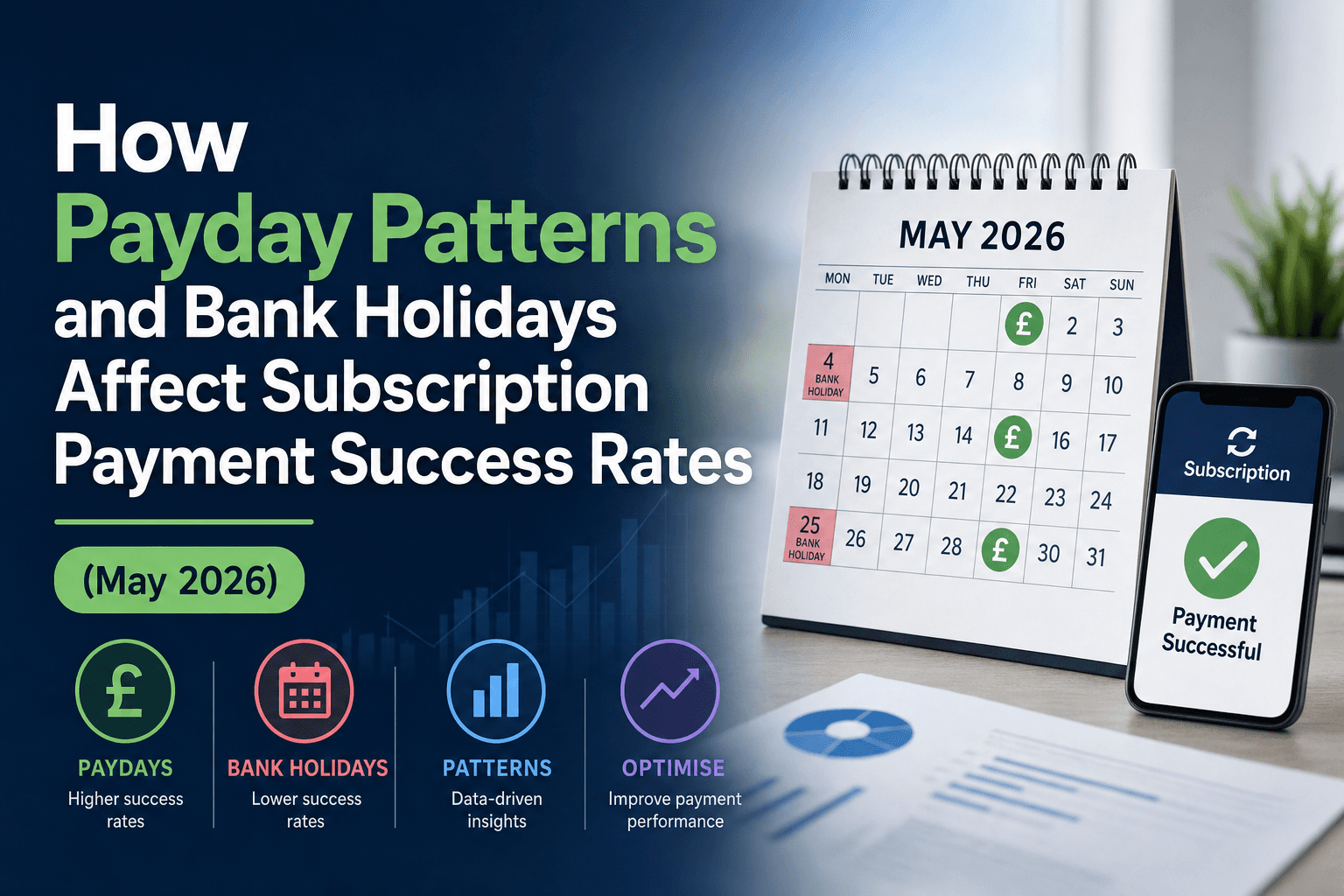 How
Payday Patterns
and Bank Holidays
Affect Subscription
Payment Success Rates

(May 2026)

£
PAYDAYS
Higher success rates

BANK HOLIDAYS
Lower success rates

PATTERNS
Data-driven insights

OPTIMISE
Improve payment performance

MAY 2026

| MON | TUE | WED | THU | FRI | SAT | SUN |
|---|---|---|---|---|---|---|
| | | | | £ | 2 | 3 |
| 4 BANK HOLIDAY | 5 | 6 | 7 | 8 | 9 | 10 |
| 11 | 12 | 13 | 14 | £ | 16 | 17 |
| 18 | 19 | 20 | 21 | 22 | 23 | 24 |
| 25 BANK HOLIDAY | 26 | 27 | 28 | £ | 30 | 31 |

Subscription
Payment Successful